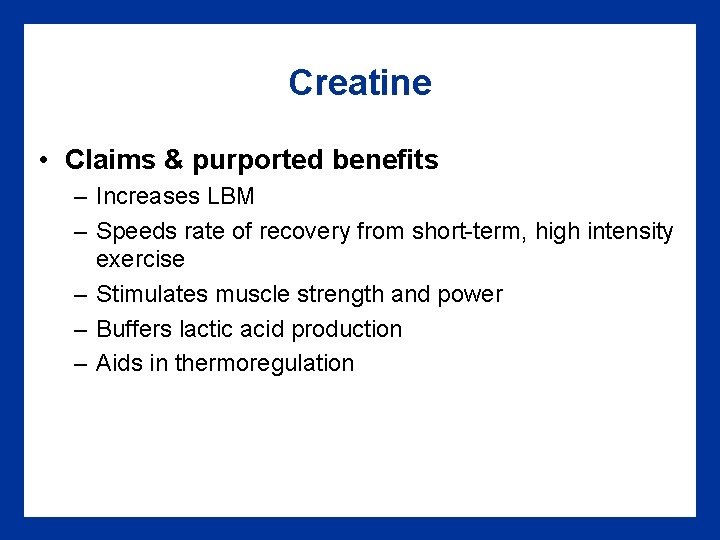 Creatine

• Claims & purported benefits
– Increases LBM
– Speeds rate of recovery from short-term, high intensity exercise
– Stimulates muscle strength and power
– Buffers lactic acid production
– Aids in thermoregulation